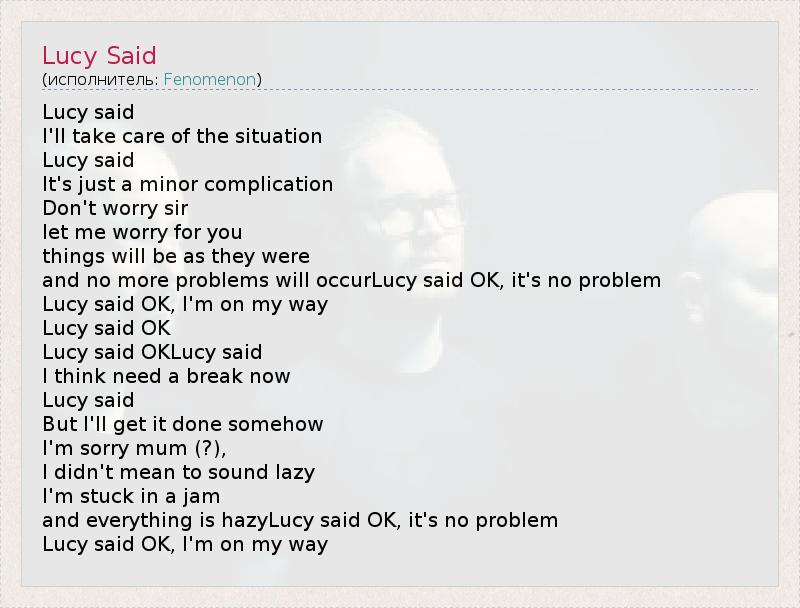 Lucy Said
(исполнитель: Fenomenon)

Lucy said
I'll take care of the situation
Lucy said
It's just a minor complication
Don't worry sir
let me worry for you
things will be as they were
and no more problems will occurLucy said OK, it's no problem
Lucy said OK, I'm on my way
Lucy said OK
Lucy said OKLucy said
I think need a break now
Lucy said
But I'll get it done somehow
I'm sorry mum (?),
I didn't mean to sound lazy
I'm stuck in a jam
and everything is hazyLucy said OK, it's no problem
Lucy said OK, I'm on my way